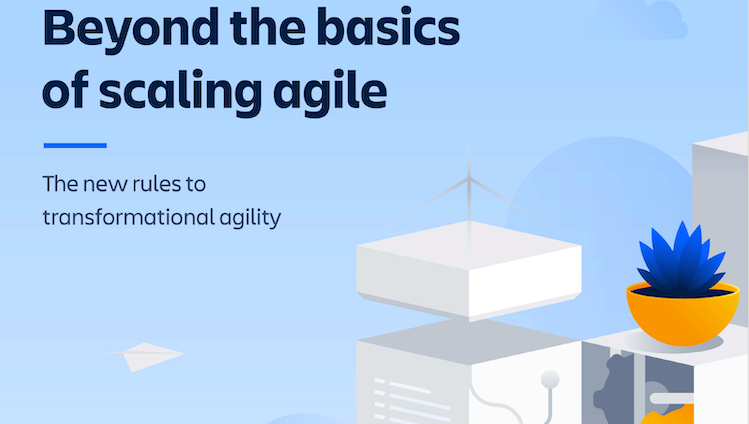 Beyond the basics of scaling agile

The new rules to transformational agility